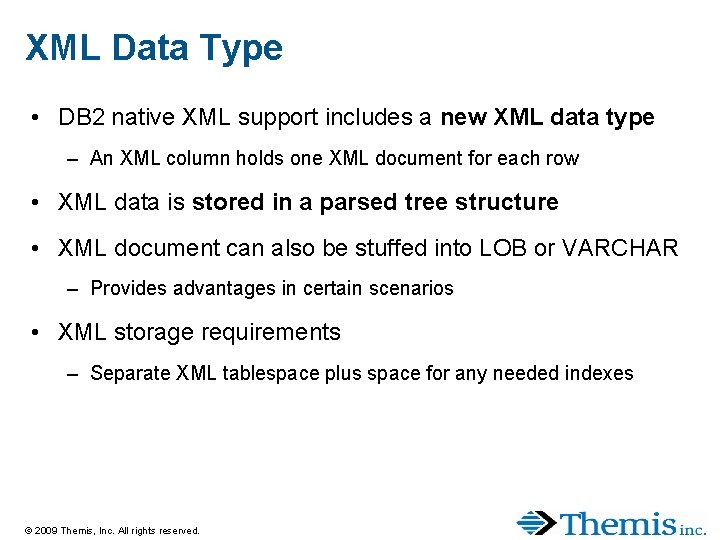 XML Data Type

• DB2 native XML support includes a new XML data type

– An XML column holds one XML document for each row

• XML data is stored in a parsed tree structure

• XML document can also be stuffed into LOB or VARCHAR

– Provides advantages in certain scenarios

• XML storage requirements

– Separate XML tablespace plus space for any needed indexes

© 2009 Themis, Inc. All rights reserved.

Themis inc.